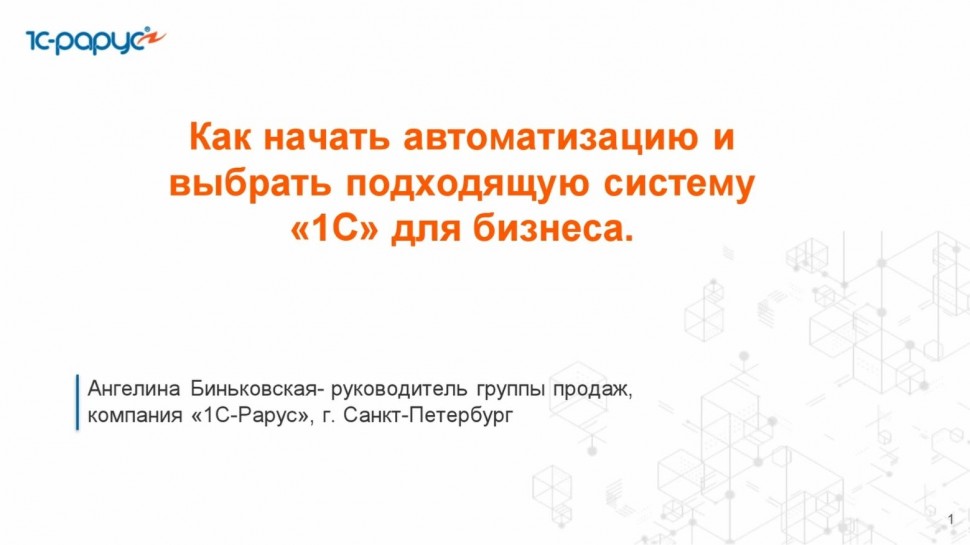 1С-рарус

Как начать автоматизацию и выбрать подходящую систему «1С» для бизнеса.

Ангелина Биньковская- руководитель группы продаж, компания «1С-Рарус», г. Санкт-Петербург

1